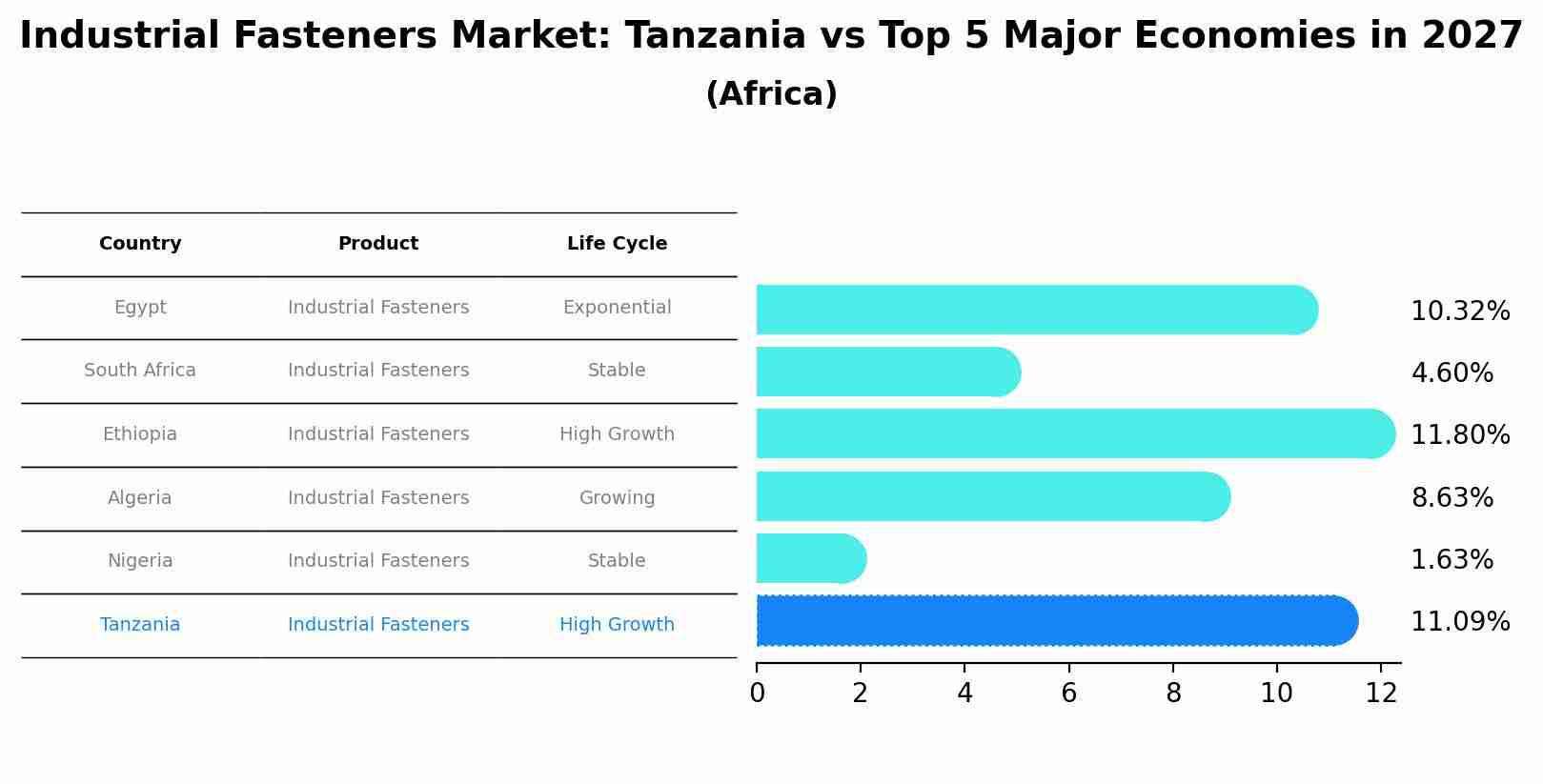 Industrial Fasteners Market: Tanzania vs Top 5 Major Economies in 2027
(Africa)

| Country | Product | Life Cycle |
|---|---|---|
| Egypt | Industrial Fasteners | Exponential |
| South Africa | Industrial Fasteners | Stable |
| Ethiopia | Industrial Fasteners | High Growth |
| Algeria | Industrial Fasteners | Growing |
| Nigeria | Industrial Fasteners | Stable |
| Tanzania | Industrial Fasteners | High Growth |

10.32%
4.60%
11.80%
8.63%
1.63%
11.09%

0 2 4 6 8 10 12